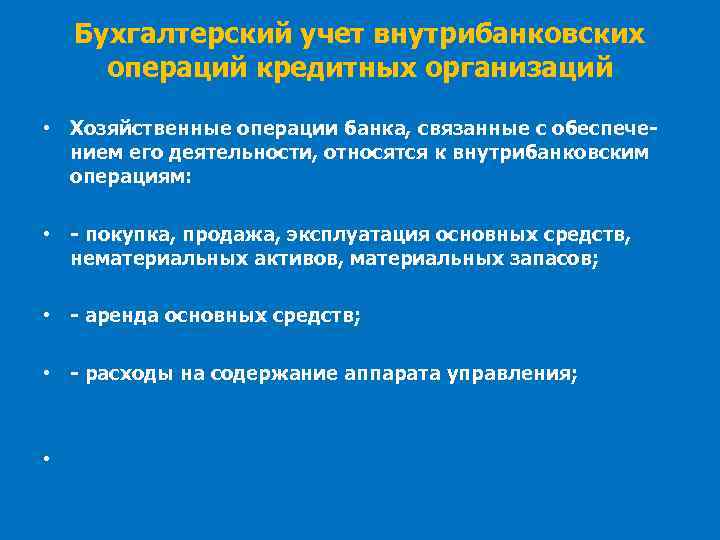 Бухгалтерский учет внутрибанковских операций кредитных организаций

• Хозяйственные операции банка, связанные с обеспечением его деятельности, относятся к внутрибанковским операциям:

• - покупка, продажа, эксплуатация основных средств, нематериальных активов, материальных запасов;

• - аренда основных средств;

• - расходы на содержание аппарата управления;

•